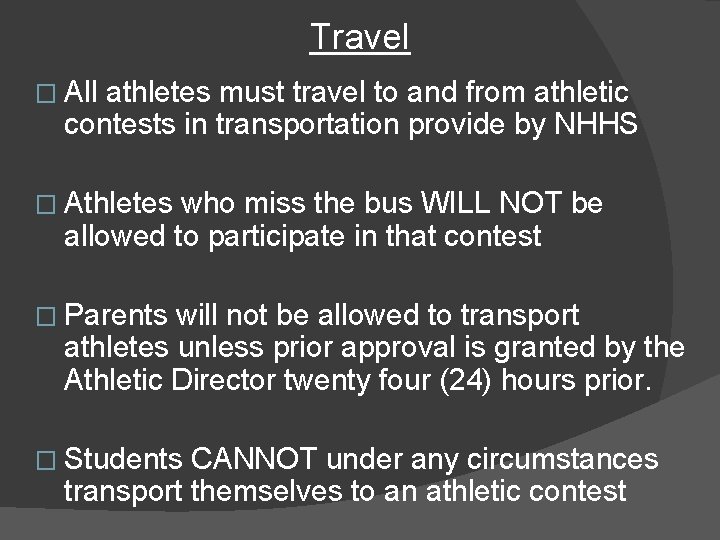 Travel

□ All athletes must travel to and from athletic contests in transportation provide by NHHS

□ Athletes who miss the bus WILL NOT be allowed to participate in that contest

□ Parents will not be allowed to transport athletes unless prior approval is granted by the Athletic Director twenty four (24) hours prior.

□ Students CANNOT under any circumstances transport themselves to an athletic contest